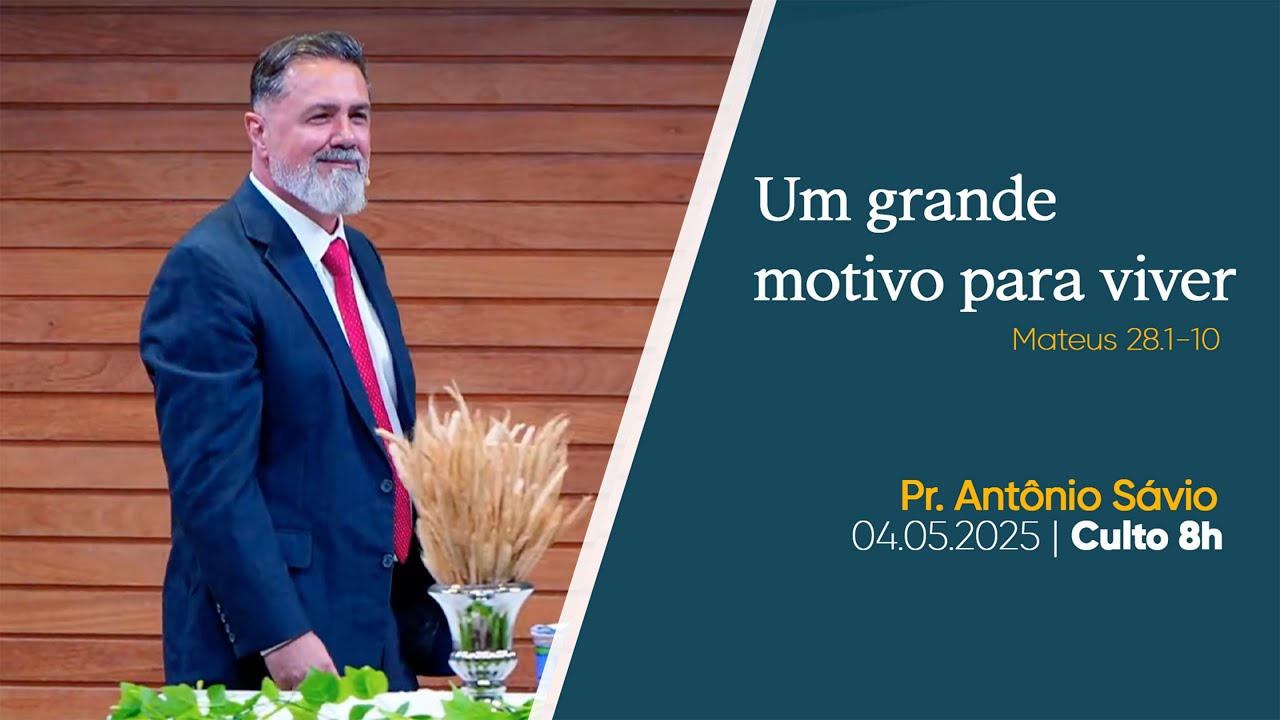 Um grande motivo para viver

Mateus 28.1-10

Pr. Antônio Sávio
04.05.2025 | Culto 8h